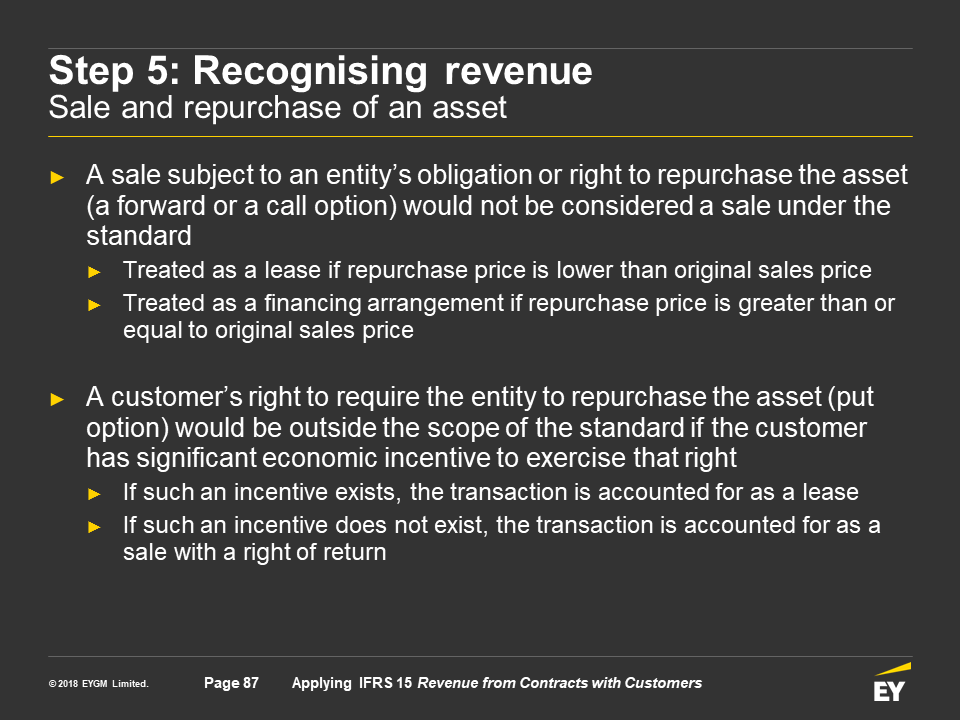 Step 5: Recognising revenue
Sale and repurchase of an asset

► A sale subject to an entity's obligation or right to repurchase the asset (a forward or a call option) would not be considered a sale under the standard

► Treated as a lease if repurchase price is lower than original sales price

► Treated as a financing arrangement if repurchase price is greater than or equal to original sales price

► A customer's right to require the entity to repurchase the asset (put option) would be outside the scope of the standard if the customer has significant economic incentive to exercise that right

► If such an incentive exists, the transaction is accounted for as a lease

► If such an incentive does not exist, the transaction is accounted for as a sale with a right of return

© 2018 EYGM Limited.

Page 87

Applying IFRS 15 Revenue from Contracts with Customers

EY